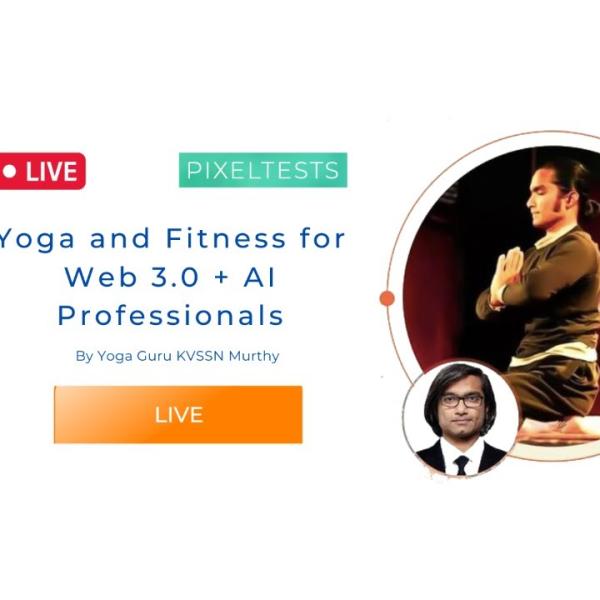 LIVE

PIXELTESTS

Yoga and Fitness for Web 3.0 + AI Professionals

By Yoga Guru KVSSN Murthy

LIVE